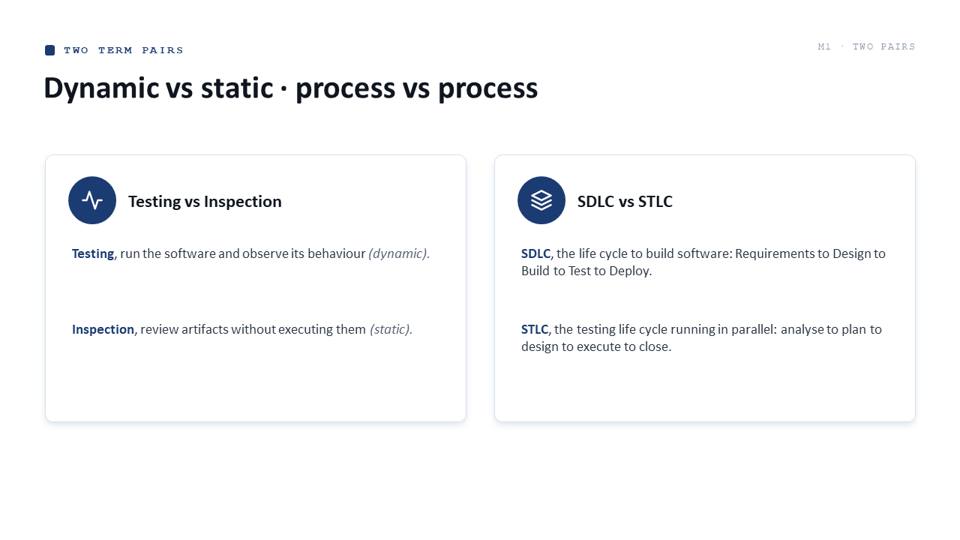 TWO TERM PAIRS

M1 · TWO PAIRS

Dynamic vs static · process vs process

Testing vs Inspection

Testing, run the software and observe its behaviour (dynamic).

Inspection, review artifacts without executing them (static).

SDLC vs STLC

SDLC, the life cycle to build software: Requirements to Design to Build to Test to Deploy.

STLC, the testing life cycle running in parallel: analyse to plan to design to execute to close.